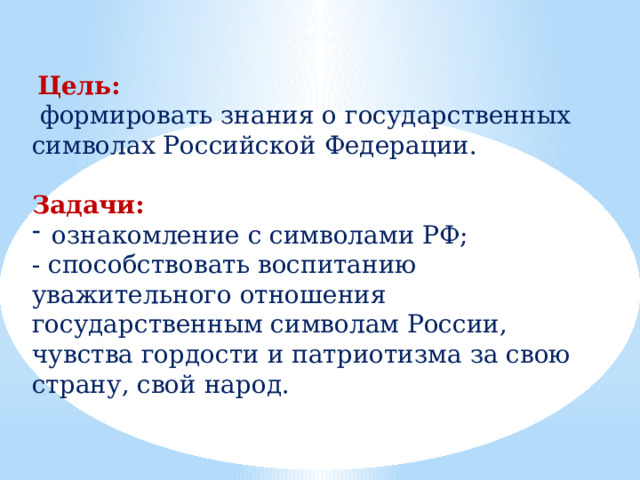 Цель:
формировать знания о государственных символах Российской Федерации.

Задачи:
- ознакомление с символами РФ;
- способствовать воспитанию уважительного отношения государственным символам России, чувства гордости и патриотизма за свою страну, свой народ.